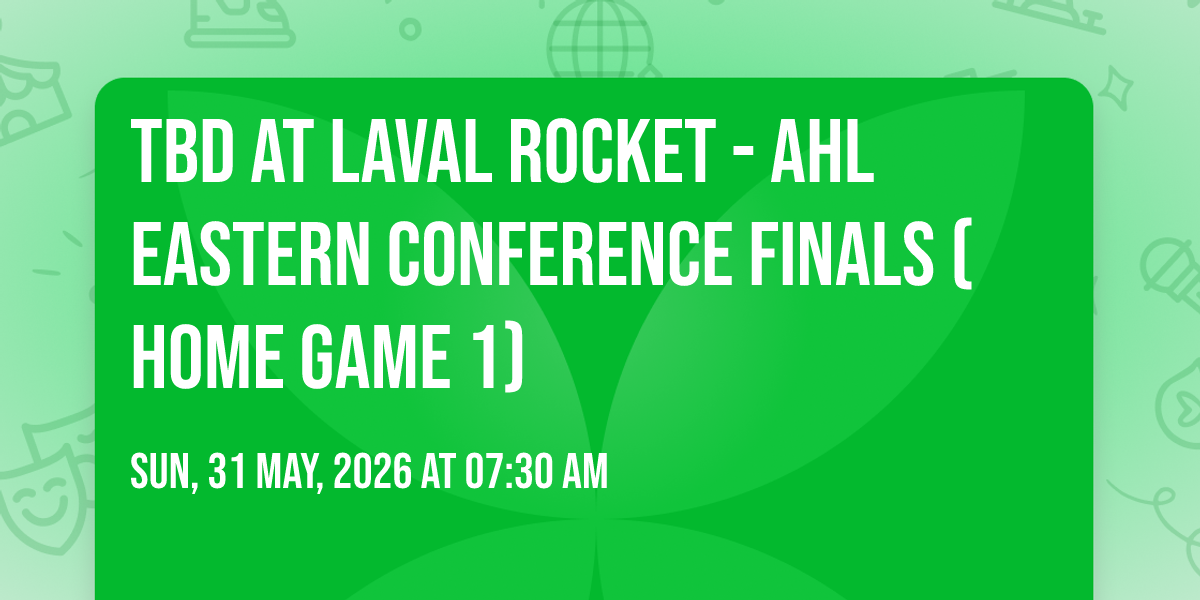 TBD AT LAVAL ROCKET - AHL EASTERN CONFERENCE FINALS ( HOME GAME 1)

SUN, 31 MAY, 2026 AT 07:30 AM